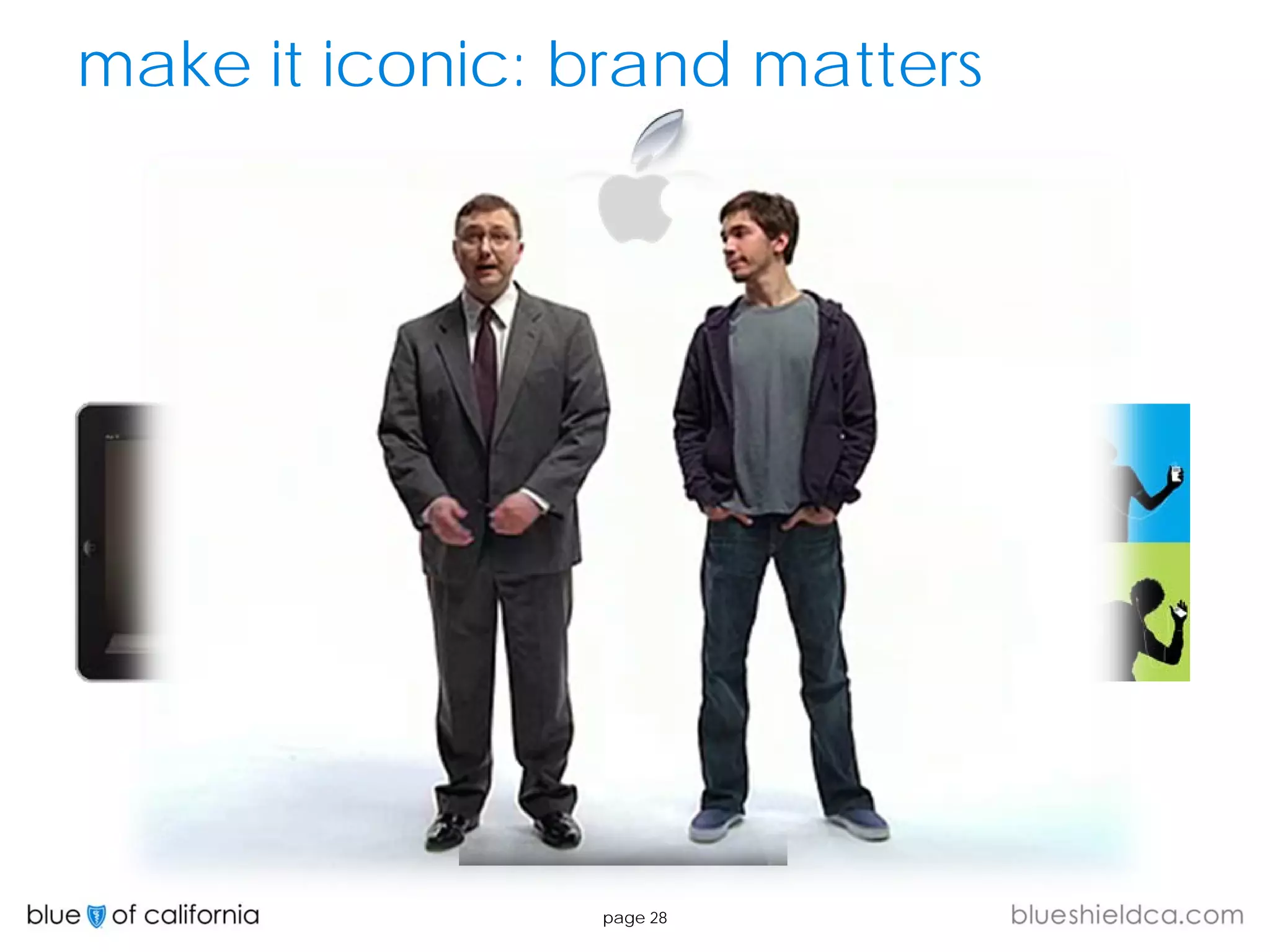 make it iconic: brand matters

blue of california

page 28

blueshieldca.com